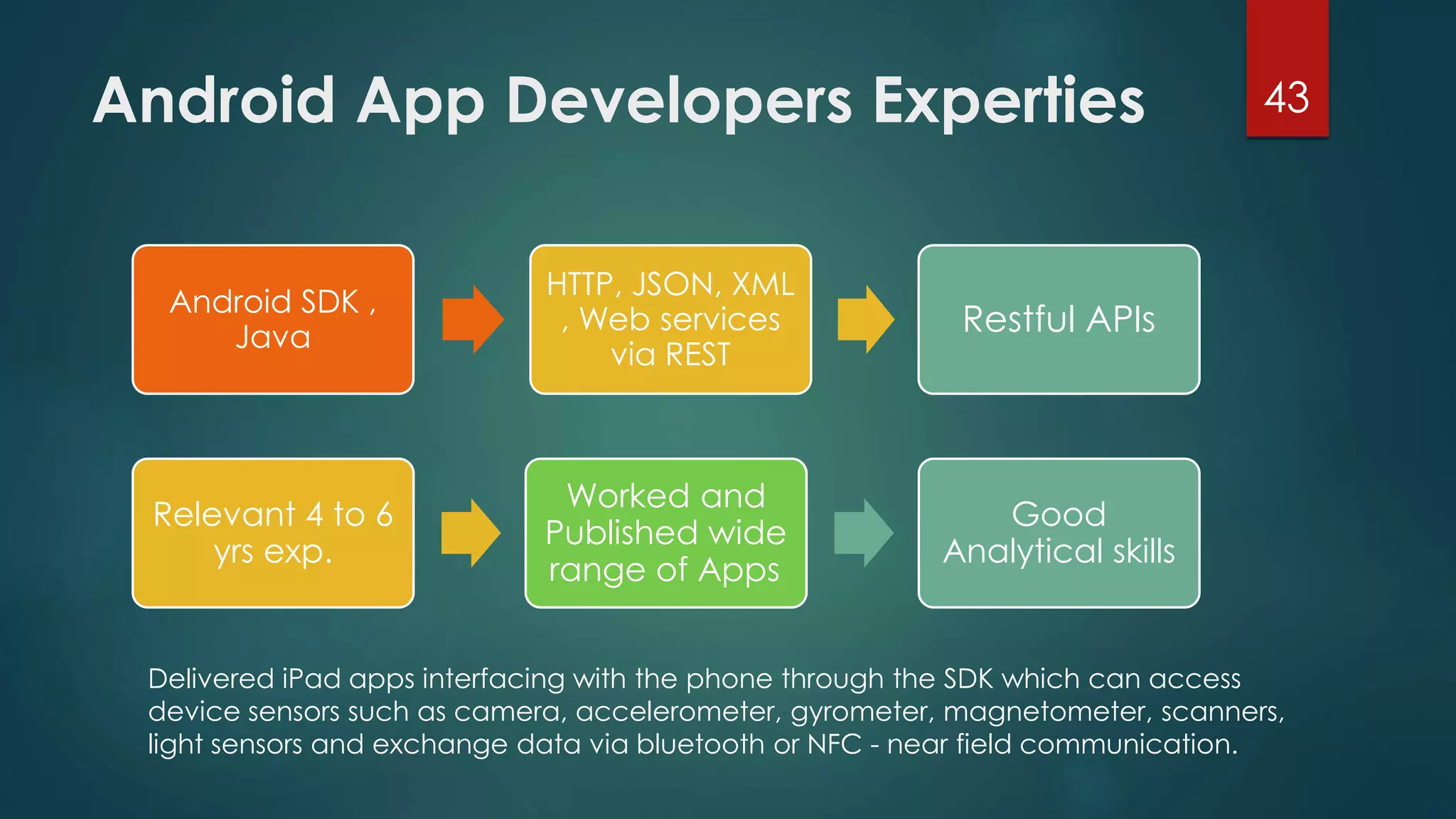 Android App Developers Experties

43

Android SDK , Java

HTTP, JSON, XML , Web services via REST

Restful APIs

Relevant 4 to 6 yrs exp.

Worked and Published wide range of Apps

Good Analytical skills

Delivered iPad apps interfacing with the phone through the SDK which can access device sensors such as camera, accelerometer, gyrometer, magnetometer, scanners, light sensors and exchange data via bluetooth or NFC - near field communication.